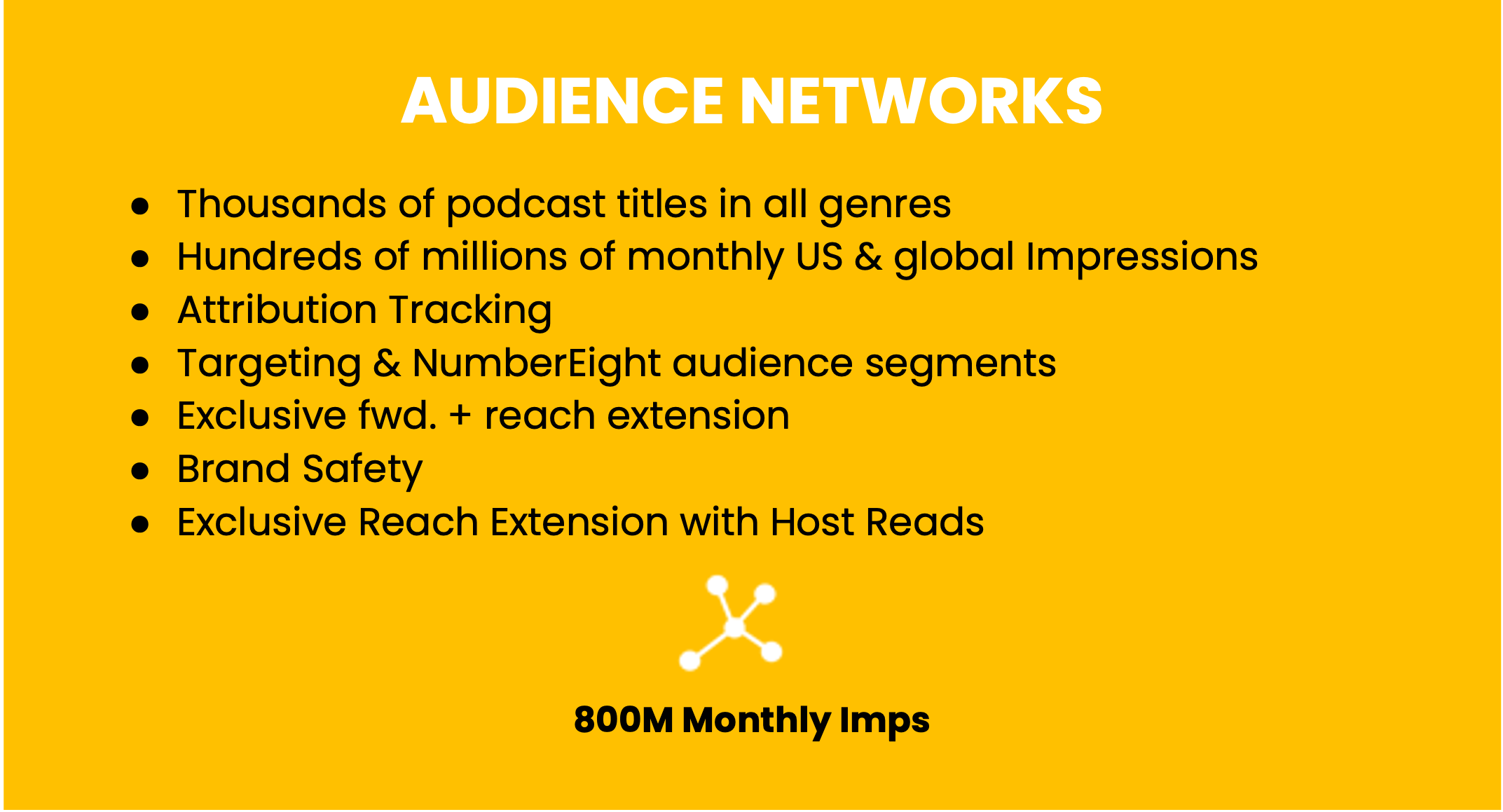 AUDIENCE NETWORKS

- Thousands of podcast titles in all genres
- Hundreds of millions of monthly US & global Impressions
- Attribution Tracking
- Targeting & NumberEight audience segments
- Exclusive fwd. + reach extension
- Brand Safety
- Exclusive Reach Extension with Host Reads

800M Monthly Imps